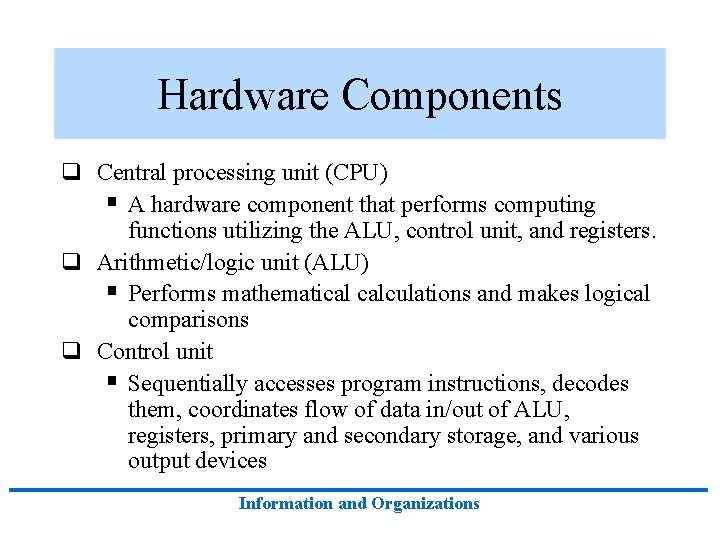 Hardware Components

❑ Central processing unit (CPU)
▪ A hardware component that performs computing functions utilizing the ALU, control unit, and registers.

❑ Arithmetic/logic unit (ALU)
▪ Performs mathematical calculations and makes logical comparisons

❑ Control unit
▪ Sequentially accesses program instructions, decodes them, coordinates flow of data in/out of ALU, registers, primary and secondary storage, and various output devices

Information and Organizations